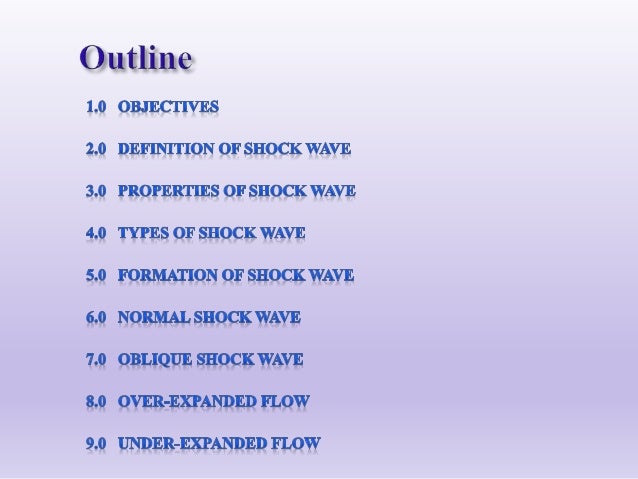 Outline

1.0 OBJECTIVES

2.0 DEFINITION OF SHOCK WAVE

3.0 PROPERTIES OF SHOCK WAVE

4.0 TYPES OF SHOCK WAVE

5.0 FORMATION OF SHOCK WAVE

6.0 NORMAL SHOCK WAVE

7.0 OBLIQUE SHOCK WAVE

8.0 OVER-EXPANDED FLOW

9.0 UNDER-EXPANDED FLOW